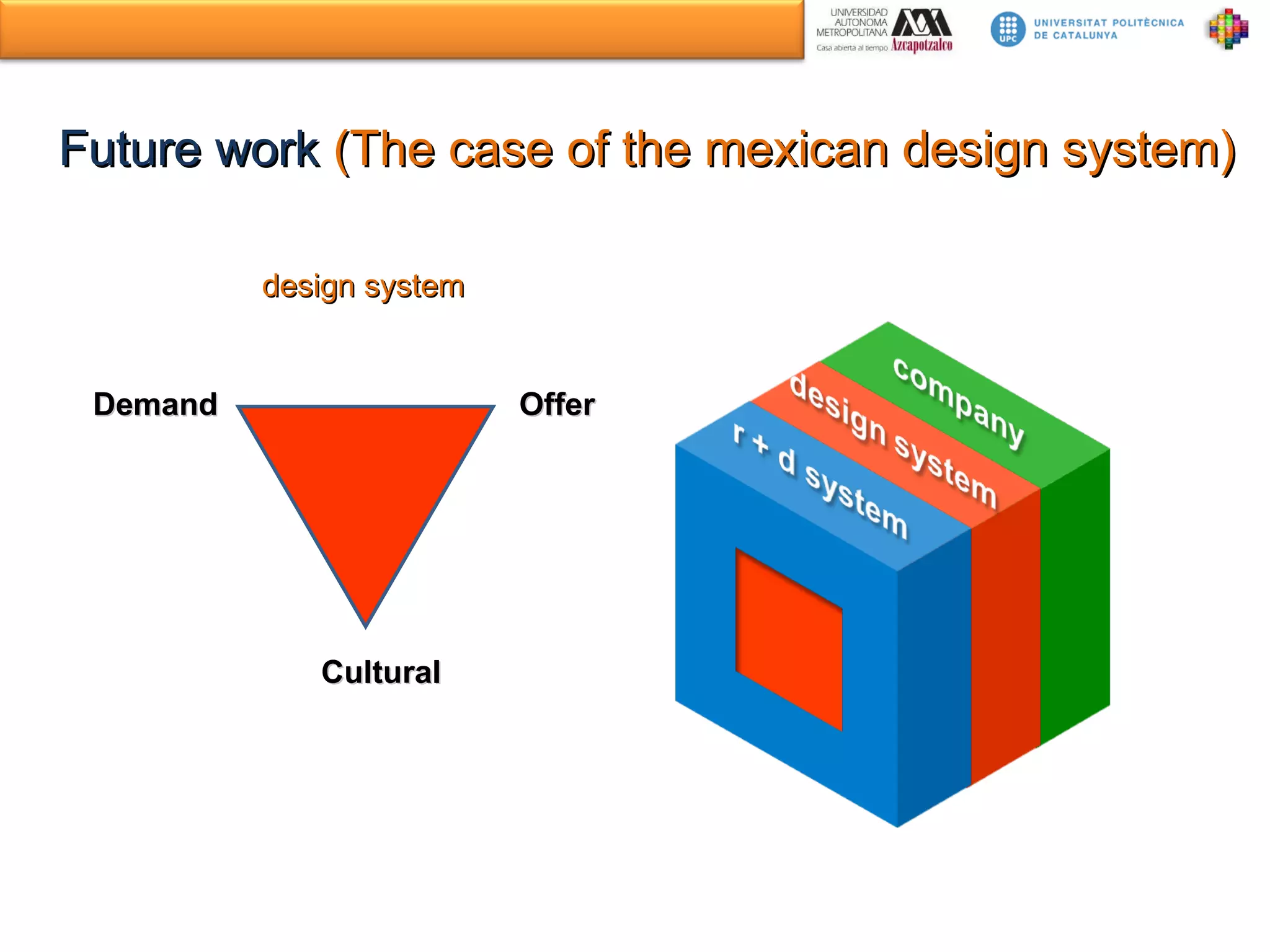 UNIVERSIDAD AUTONOMA METROPOLITANA
Casa abierta al tiempo Azcapotzalco

UPC UNIVERSITAT POLITÈCNICA DE CATALUNYA

Future work (The case of the mexican design system)

design system

Demand

Offer

Cultural

company

design system

r + d system